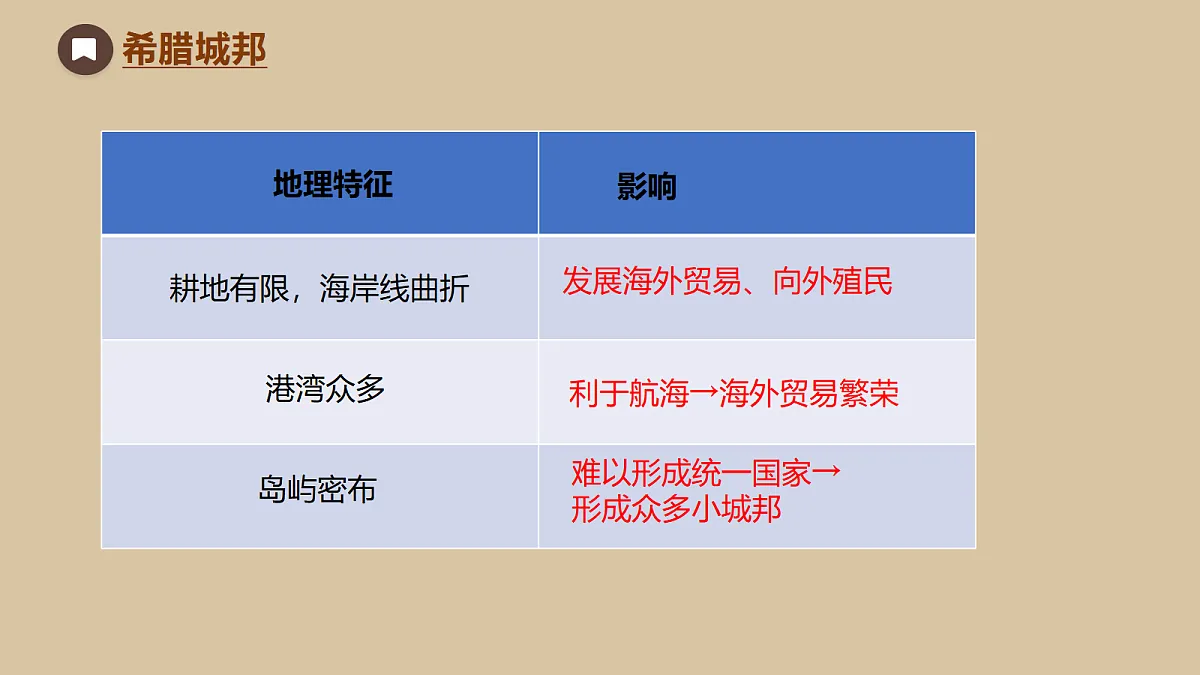 希腊城邦

| 地理特征 | 影响 |
|---|---|
| 耕地有限，海岸线曲折 | 发展海外贸易、向外殖民 |
| 港湾众多 | 利于航海→海外贸易繁荣 |
| 岛屿密布 | 难以形成统一国家→形成众多小城邦 |